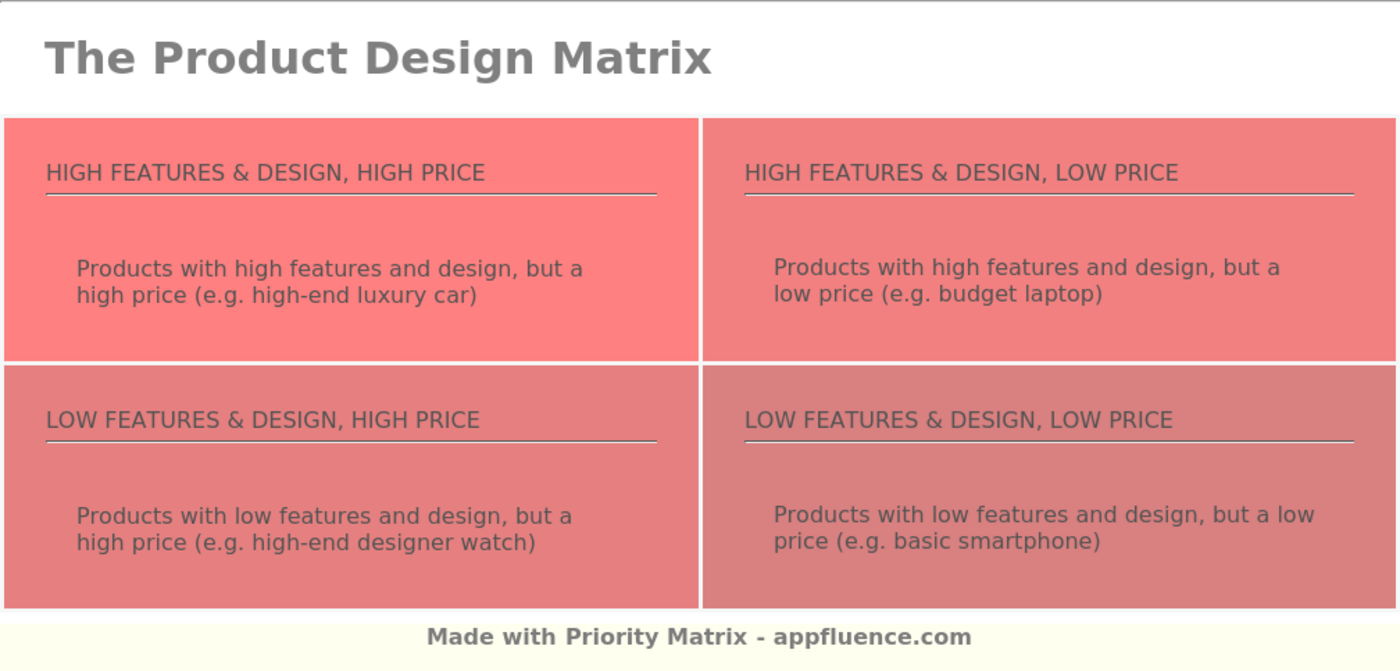 The Product Design Matrix

HIGH FEATURES & DESIGN, HIGH PRICE

Products with high features and design, but a high price (e.g. high-end luxury car)

HIGH FEATURES & DESIGN, LOW PRICE

Products with high features and design, but a low price (e.g. budget laptop)

LOW FEATURES & DESIGN, HIGH PRICE

Products with low features and design, but a high price (e.g. high-end designer watch)

LOW FEATURES & DESIGN, LOW PRICE

Products with low features and design, but a low price (e.g. basic smartphone)

Made with Priority Matrix - appfluence.com